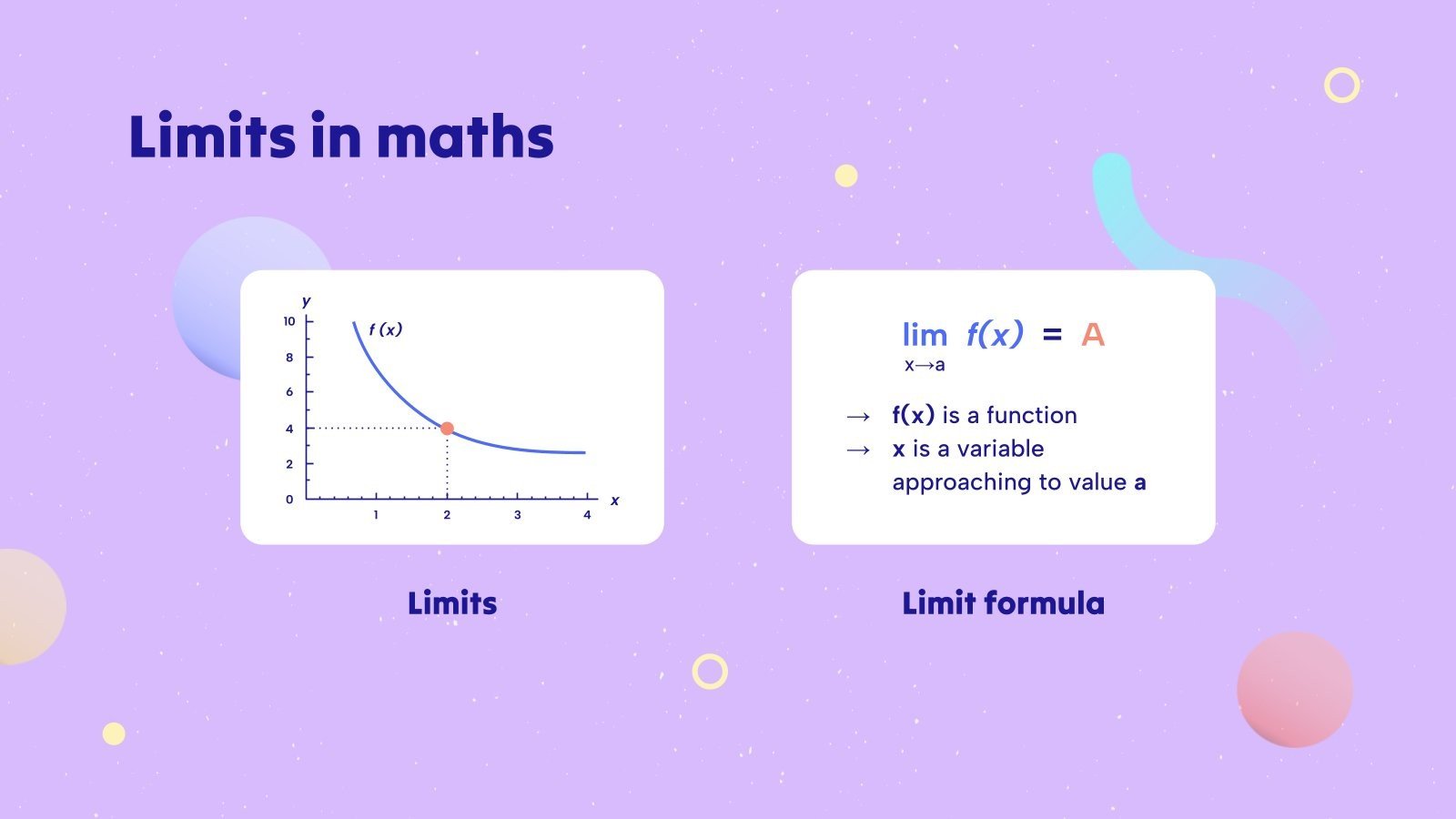 Limits in maths

y
10
8
6
4
2
0
f (x)
1
2
3
4
x

Limits

$\lim_{x \to a} f(x) = A$

→ f(x) is a function
→ x is a variable approaching to value a

Limit formula